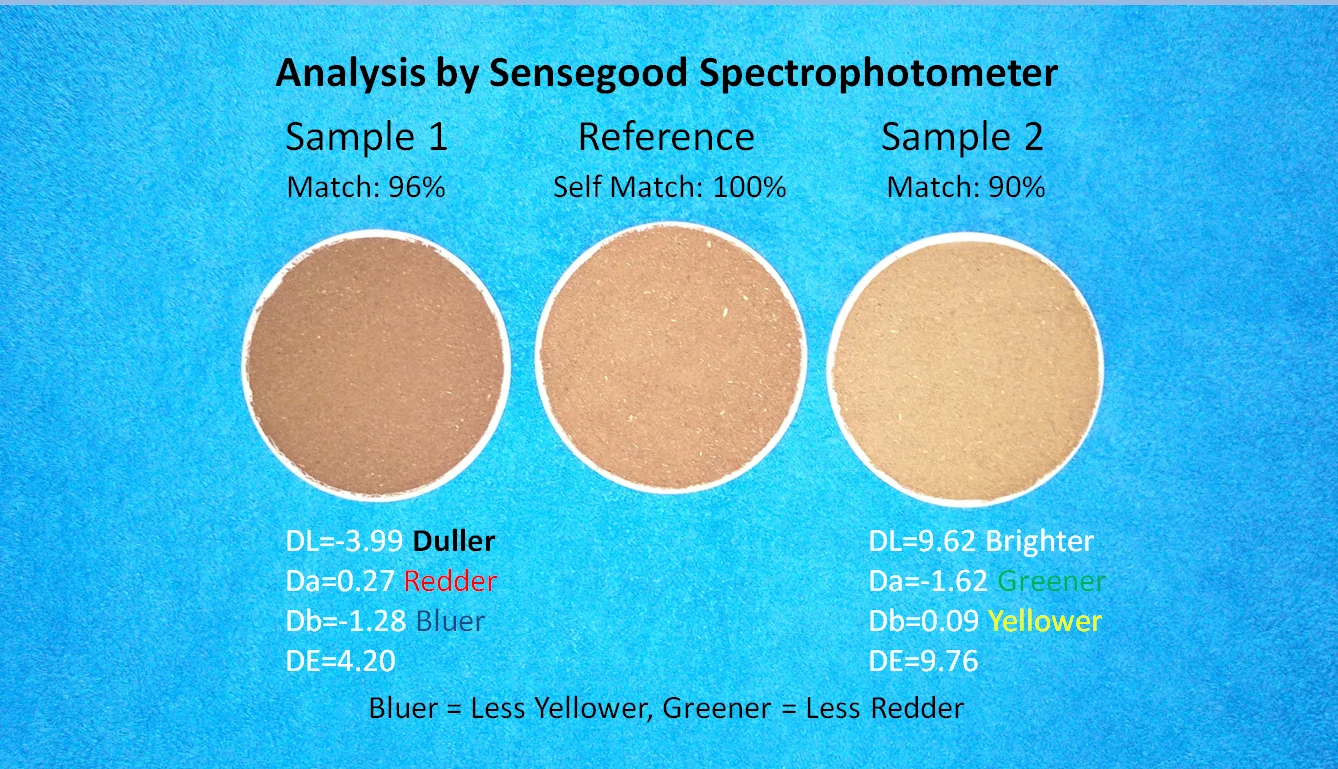 Analysis by Sensegood Spectrophotometer

Sample 1
Match: 96%

Reference
Self Match: 100%

Sample 2
Match: 90%

DL=-3.99 Duller
Da=0.27 Redder
Db=-1.28 Bluer
DE=4.20

DL=9.62 Brighter
Da=-1.62 Greener
Db=0.09 Yellower
DE=9.76

Bluer = Less Yellower, Greener = Less Redder